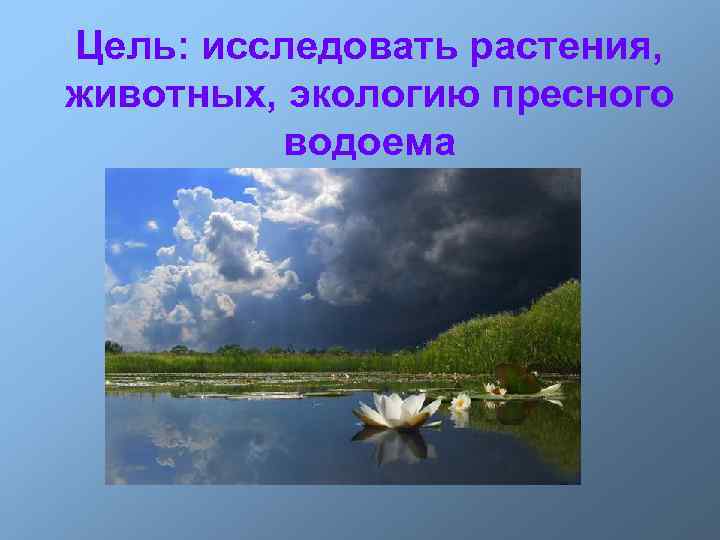 Цель: исследовать растения, животных, экологию пресного водоема